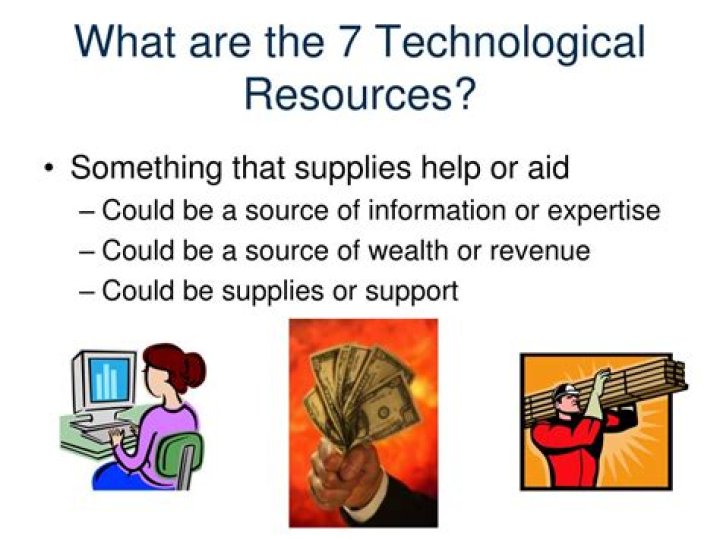 What are the 7 Technological Resources?

• Something that supplies help or aid
– Could be a source of information or expertise
– Could be a source of wealth or revenue
– Could be supplies or support